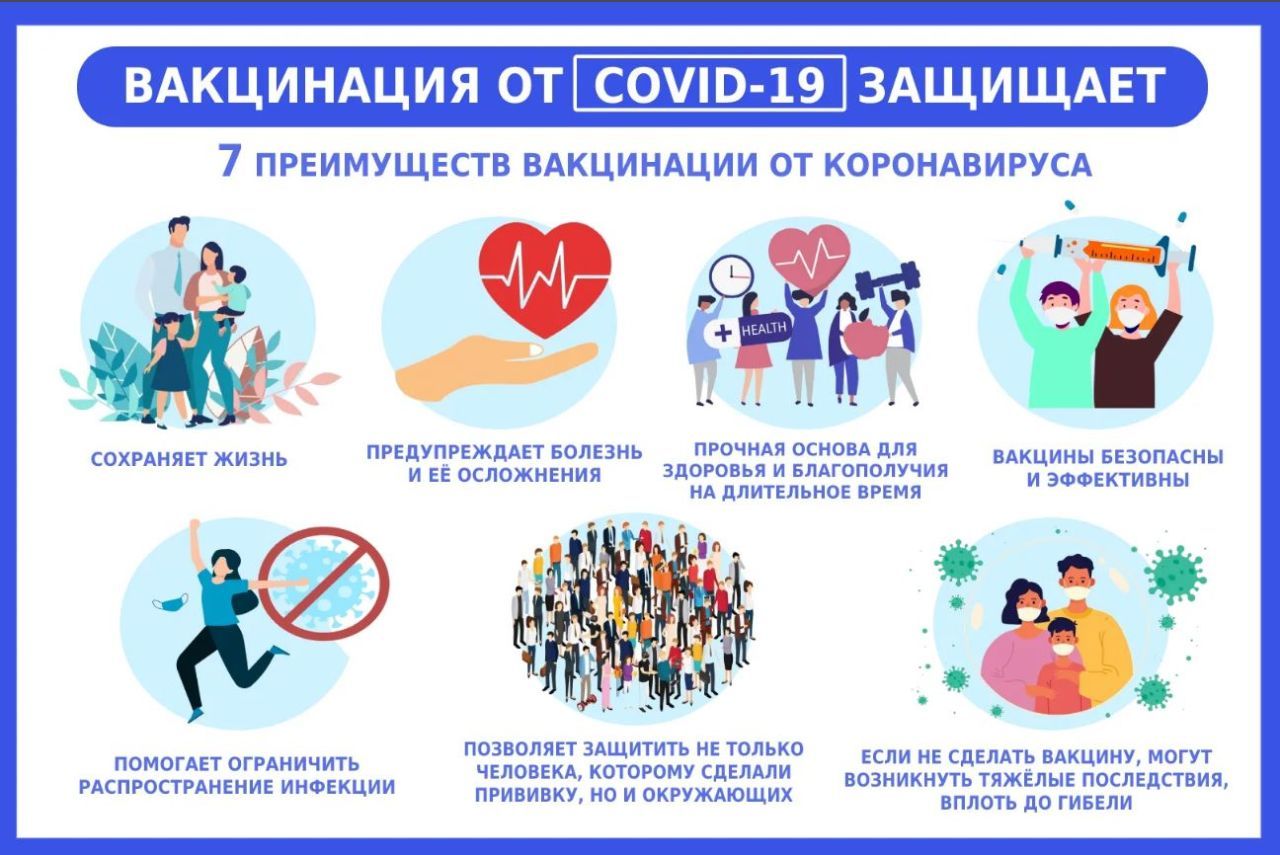 ВАКЦИНАЦИЯ ОТ COVID-19 ЗАЩИЩАЕТ

7 ПРЕИМУЩЕСТВ ВАКЦИНАЦИИ ОТ КОРОНАВИРУСА

HEALTH

СОХРАНЯЕТ ЖИЗНЬ

ПРЕДУПРЕЖДАЕТ БОЛЕЗНЬ И ЕЁ ОСЛОЖНЕНИЯ

ПРОЧНАЯ ОСНОВА ДЛЯ ЗДОРОВЬЯ И БЛАГОПОЛУЧИЯ НА ДЛИТЕЛЬНОЕ ВРЕМЯ

ВАКЦИНЫ БЕЗОПАСНЫ И ЭФФЕКТИВНЫ

ПОМОГАЕТ ОГРАНИЧИТЬ РАСПРОСТРАНЕНИЕ ИНФЕКЦИИ

ПОЗВОЛЯЕТ ЗАЩИТИТЬ НЕ ТОЛЬКО ЧЕЛОВЕКА, КОТОРОМУ СДЕЛАЛИ ПРИВИВКУ, НО И ОКРУЖАЮЩИХ

ЕСЛИ НЕ СДЕЛАТЬ ВАКЦИНУ, МОГУТ ВОЗНИКНУТЬ ТЯЖЁЛЫЕ ПОСЛЕДСТВИЯ, ВПЛОТЬ ДО ГИБЕЛИ